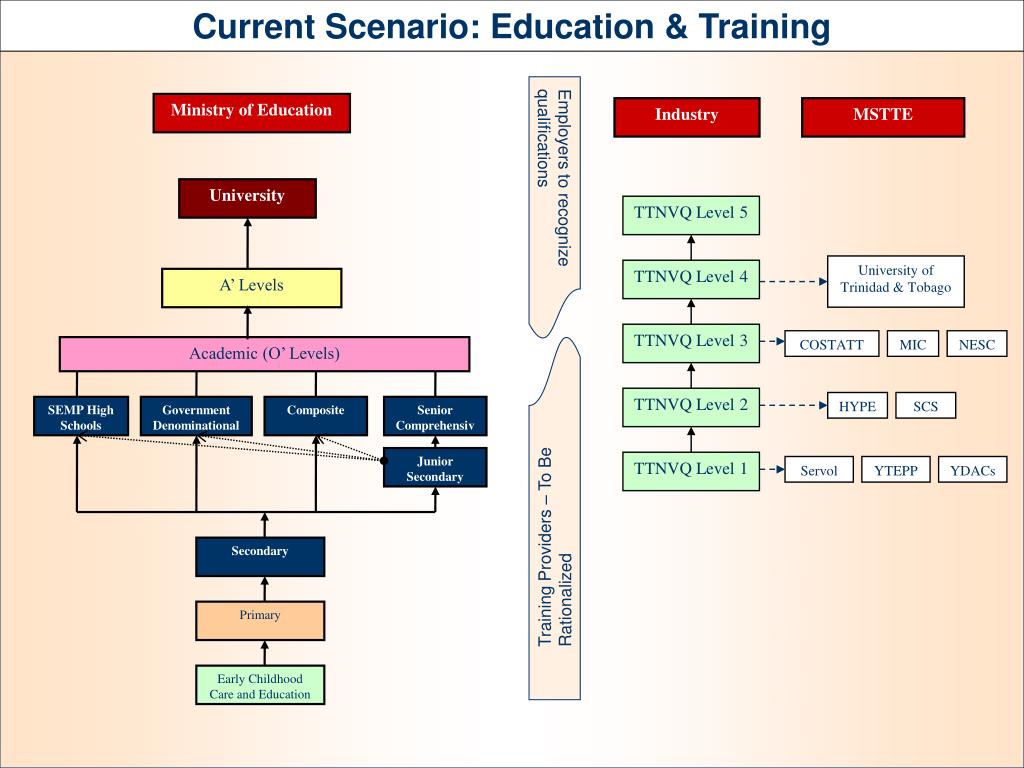 Current Scenario: Education & Training

Ministry of Education

University

A' Levels

Academic (O' Levels)

SEMP High Schools

Government Denominational

Composite

Senior Comprehensiv

Junior Secondary

Secondary

Primary

Early Childhood Care and Education

Employers to recognize qualifications

Training Providers – To Be Rationalized

Industry

MSTTE

TTNVQ Level 5

TTNVQ Level 4

University of Trinidad & Tobago

TTNVQ Level 3

COSTATT

MIC

NESC

TTNVQ Level 2

HYPE

SCS

TTNVQ Level 1

Servol

YTEPP

YDACs